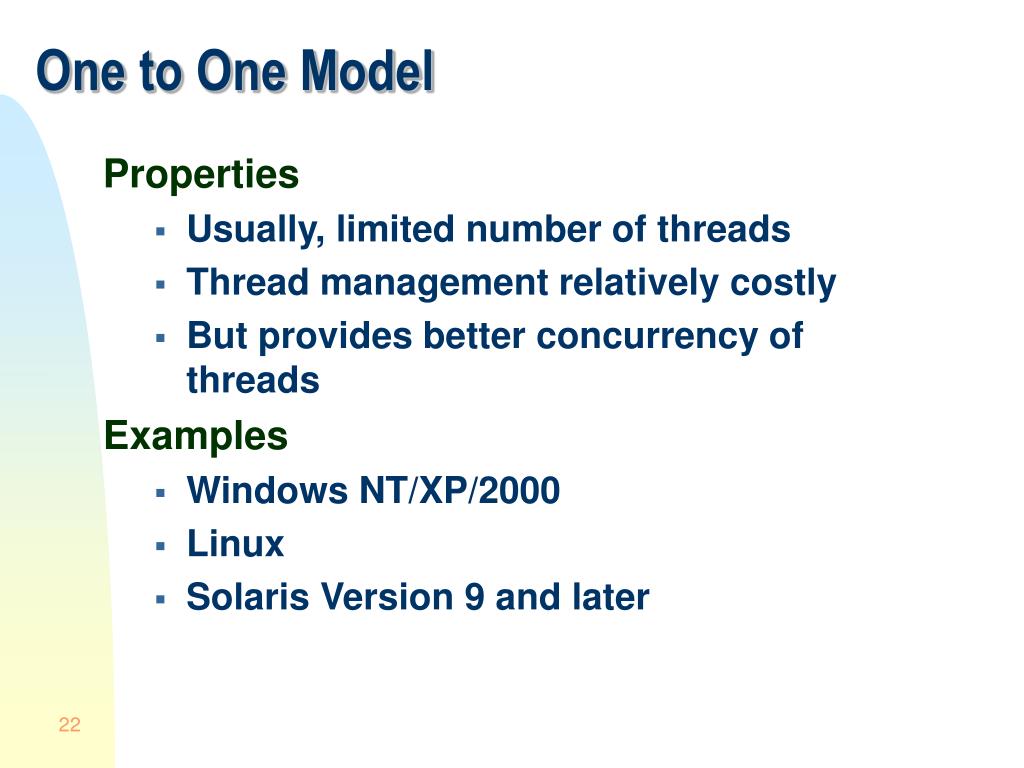 One to One Model

Properties

- Usually, limited number of threads
- Thread management relatively costly
- But provides better concurrency of threads

Examples

- Windows NT/XP/2000
- Linux
- Solaris Version 9 and later

22